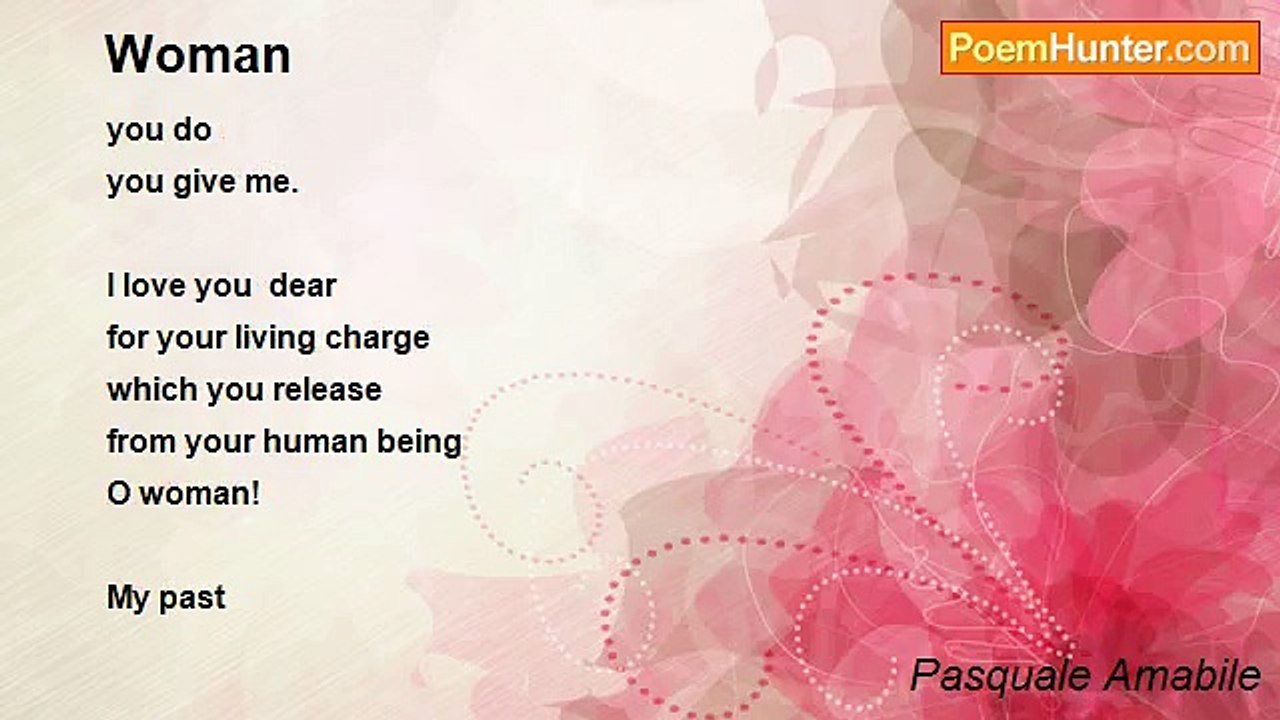 Woman

PoemHunter.com

you do
you give me.

I love you  dear
for your living charge
which you release
from your human being
O woman!

My past

Pasquale Amabile